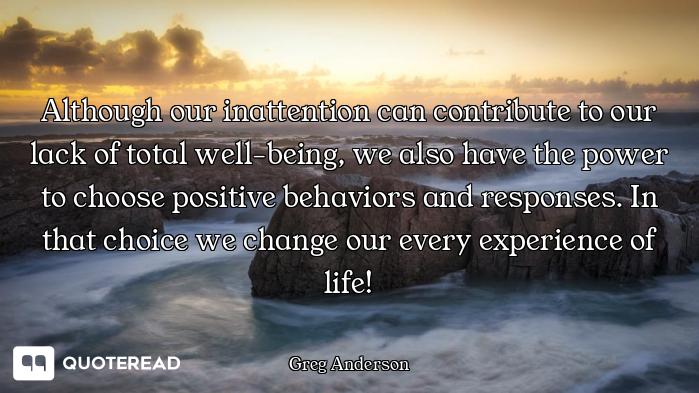 Although our inattention can contribute to our lack of total well-being, we also have the power to choose positive behaviors and responses. In that choice we change our every experience of life!

QUOTEREAD

Greg Anderson